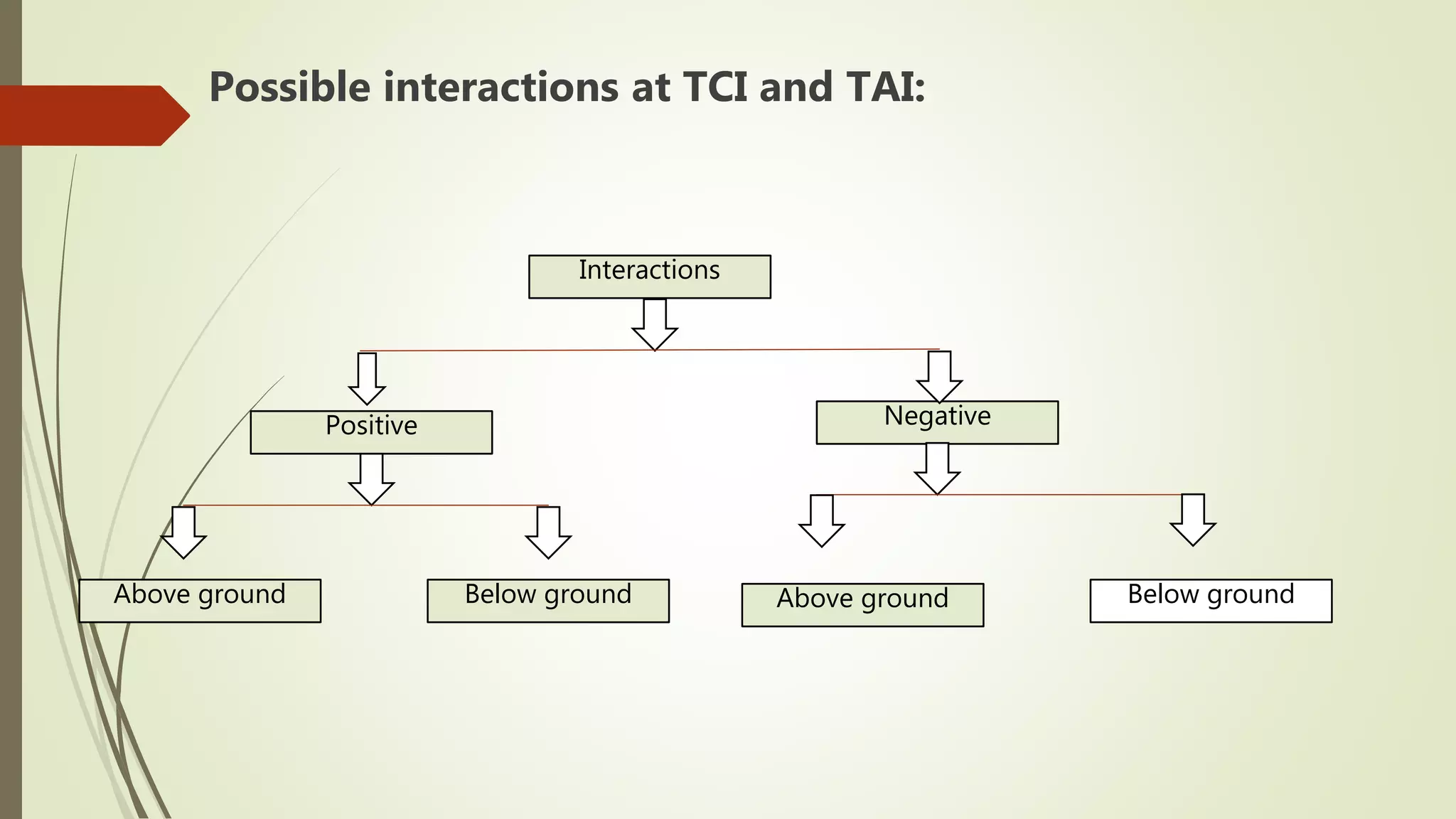 Possible interactions at TCI and TAI:

Interactions

Positive

Negative

Above ground

Below ground

Above ground

Below ground